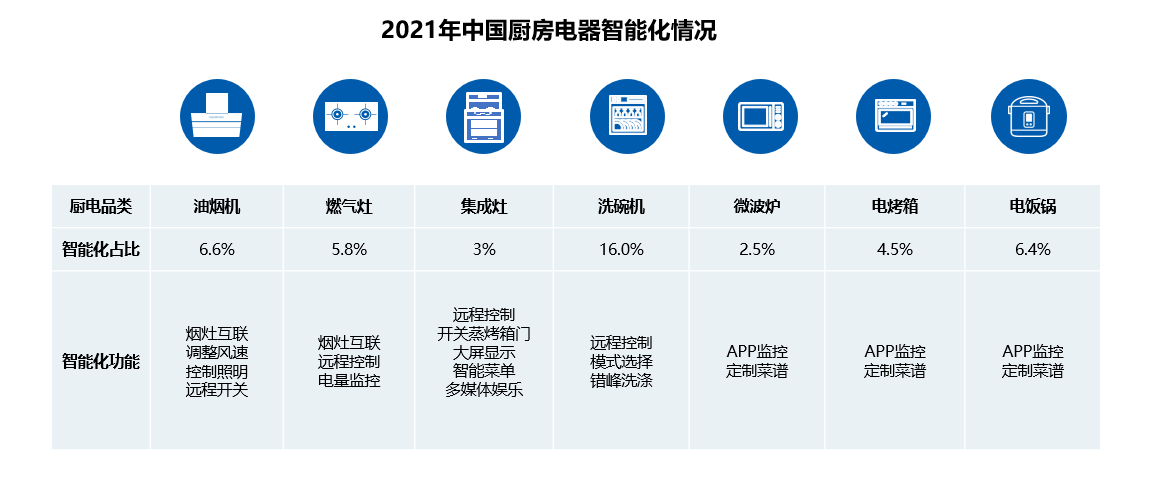 2021年中国厨房电器智能化情况

| 厨电品类 | 油烟机 | 燃气灶 | 集成灶 | 洗碗机 | 微波炉 | 电烤箱 | 电饭锅 |
|---|---|---|---|---|---|---|---|
| 智能化占比 | 6.6% | 5.8% | 3% | 16.0% | 2.5% | 4.5% | 6.4% |
| 智能化功能 | 烟灶互联 调整风速 控制照明 远程开关 | 烟灶互联 远程控制 电量监控 | 远程控制 开关蒸烤箱门 大屏显示 智能菜单 多媒体娱乐 | 远程控制 模式选择 错峰洗涤 | APP监控 定制菜谱 | APP监控 定制菜谱 | APP监控 定制菜谱 |